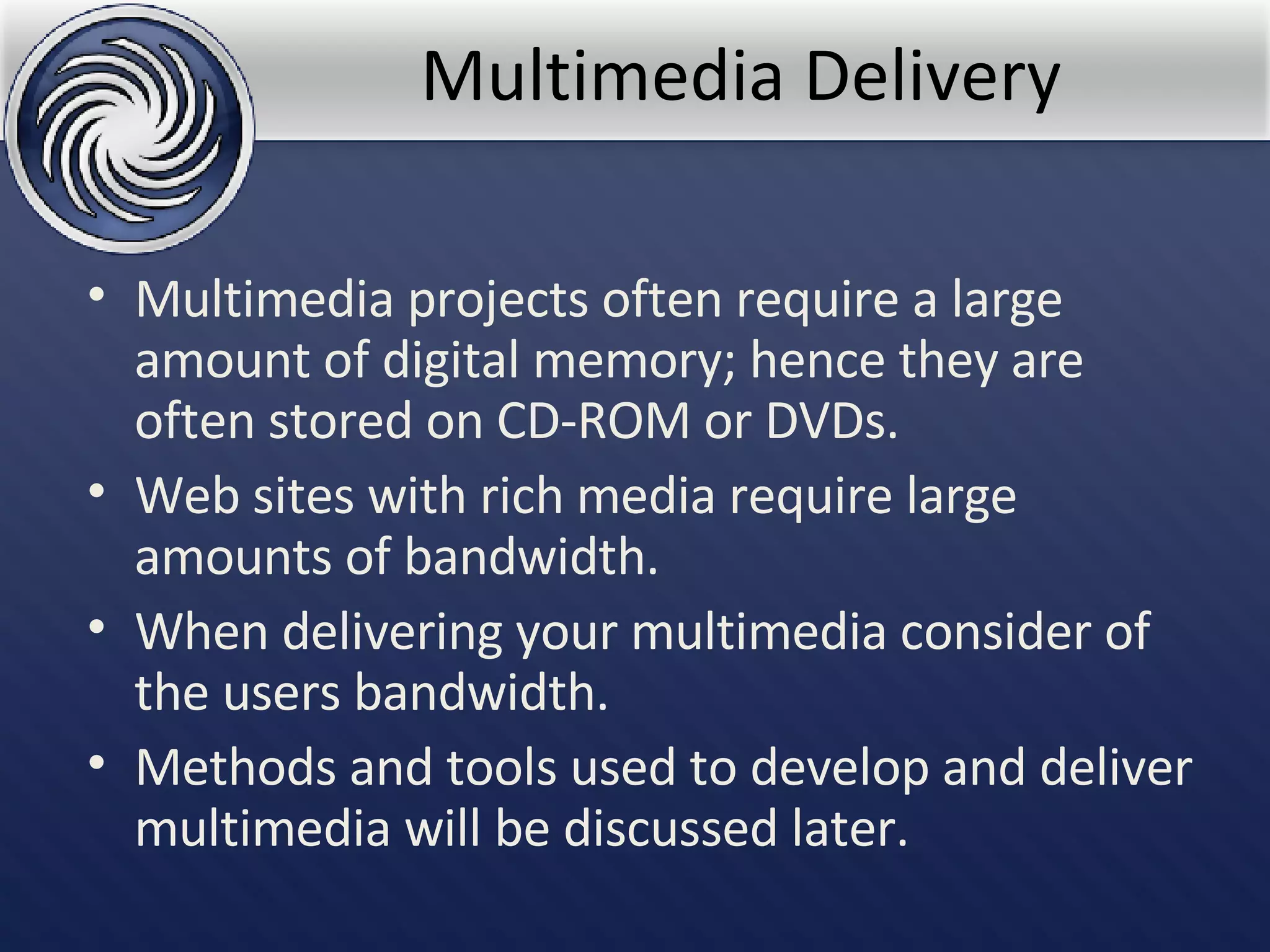 Multimedia Delivery

• Multimedia projects often require a large amount of digital memory; hence they are often stored on CD-ROM or DVDs.
• Web sites with rich media require large amounts of bandwidth.
• When delivering your multimedia consider of the users bandwidth.
• Methods and tools used to develop and deliver multimedia will be discussed later.